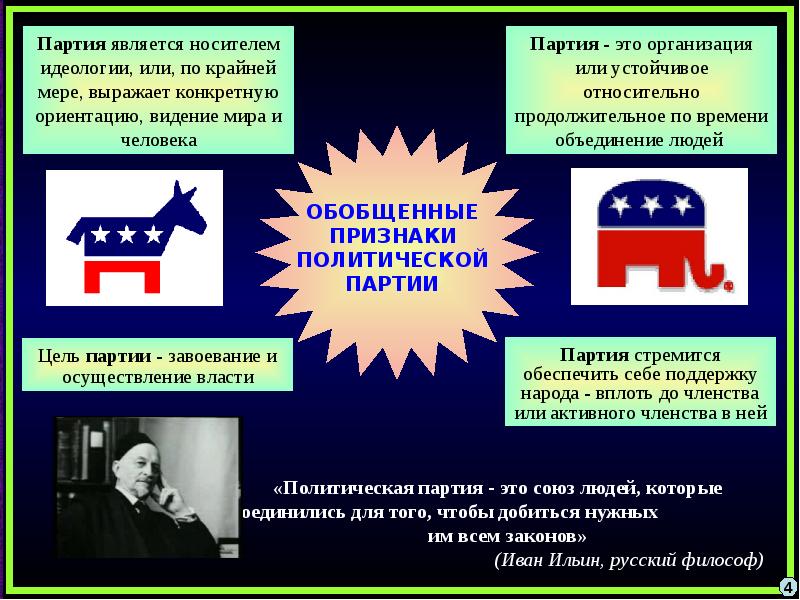 Партия является носителем идеологии, или, по крайней мере, выражает конкретную ориентацию, видение мира и человека

Партия - это организация или устойчивое относительно продолжительное по времени объединение людей

ОБОБЩЕННЫЕ ПРИЗНАКИ ПОЛИТИЧЕСКОЙ ПАРТИИ

Цель партии - завоевание и осуществление власти

Партия стремится обеспечить себе поддержку народа - вплоть до членства или активного членства в ней

«Политическая партия - это союз людей, которые оединились для того, чтобы добиться нужных им всем законов»

(Иван Ильин, русский философ)

4